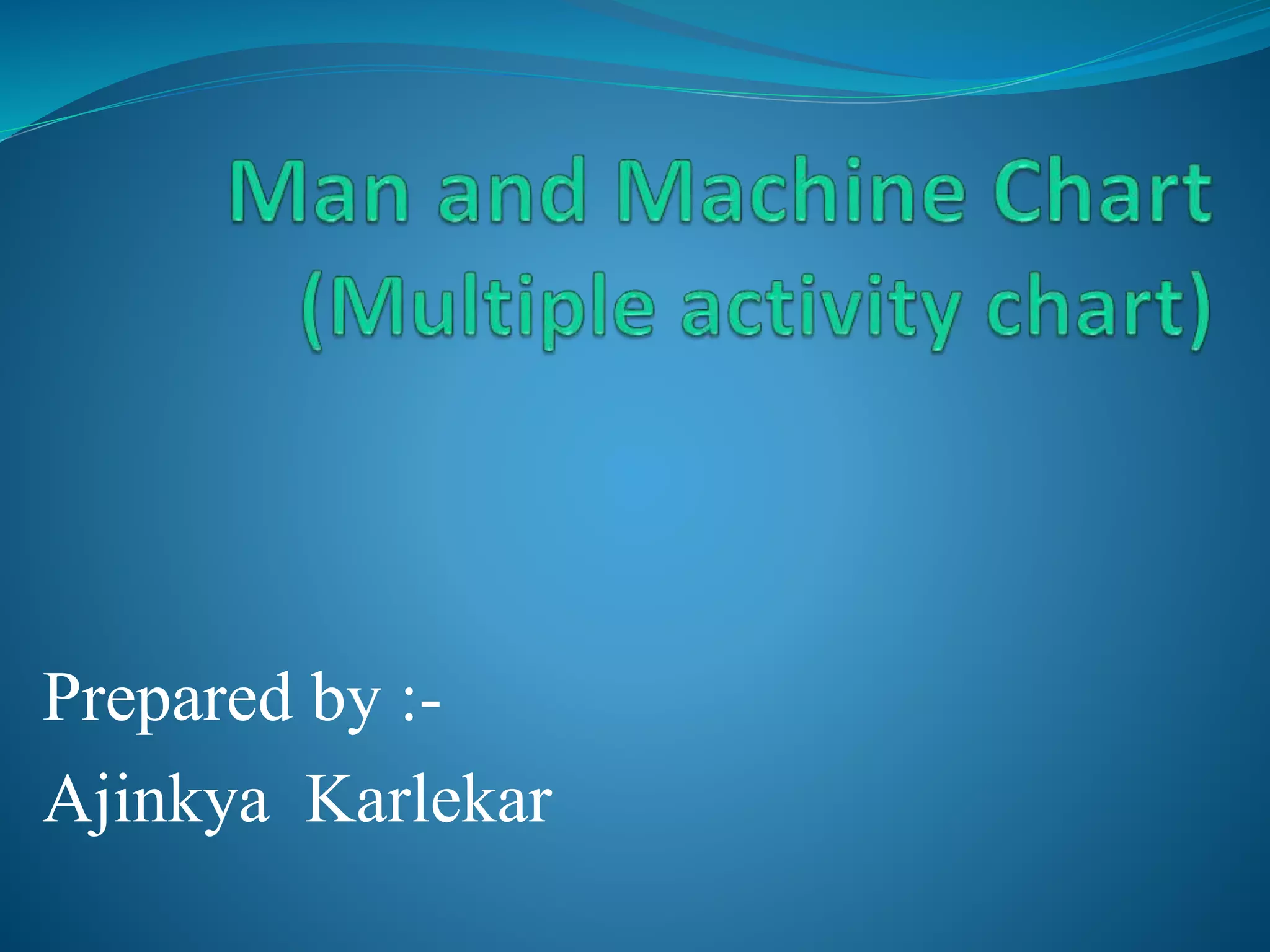 Man and Machine Chart
(Multiple activity chart)

Prepared by :-
Ajinkya  Karlekar